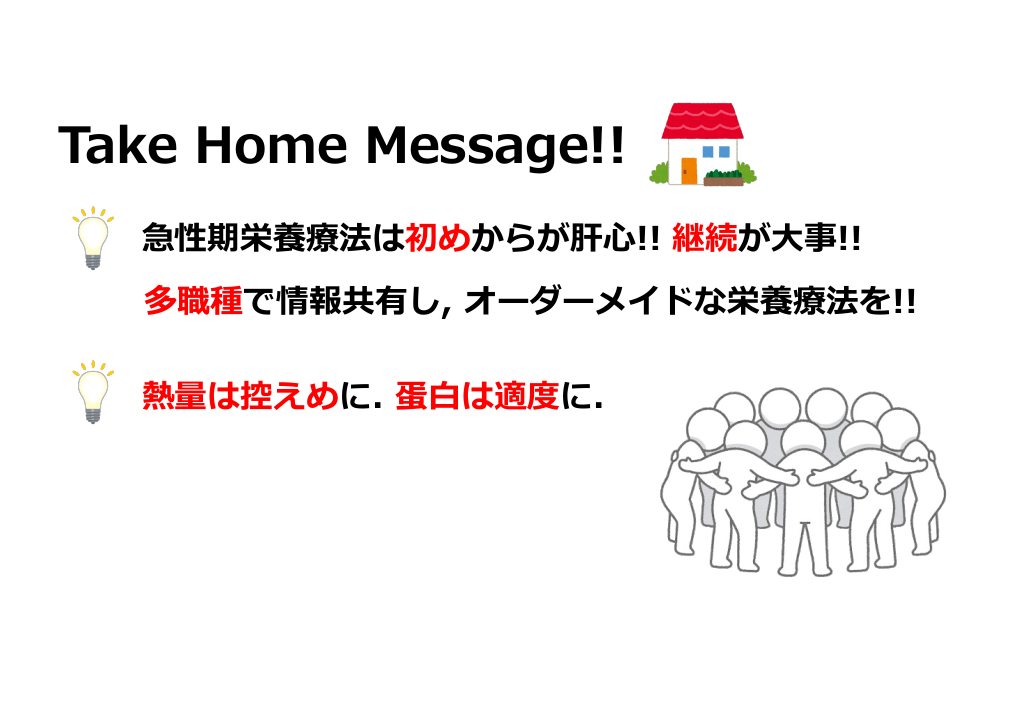 Take Home Message!!

急性期栄養療法は初めからが肝心!! 継続が大事!!

多職種で情報共有し, オーダーメイドな栄養療法を!!

熱量は控えめに. 蛋白は適度に.